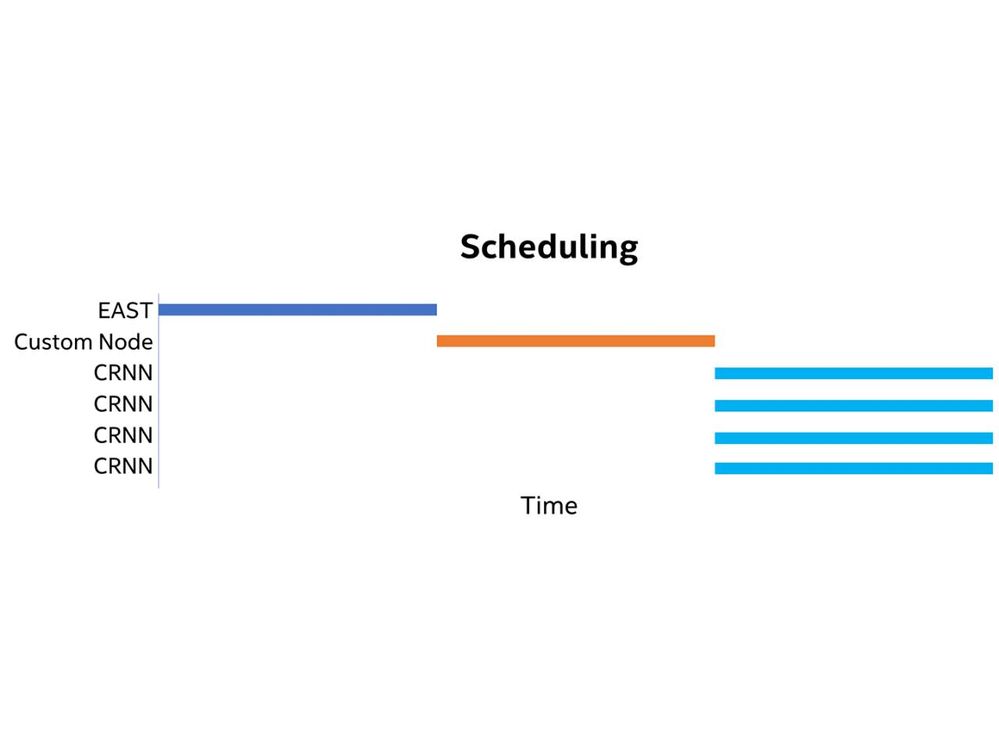 Scheduling

EAST
Custom Node
CRNN
CRNN
CRNN
CRNN

Time